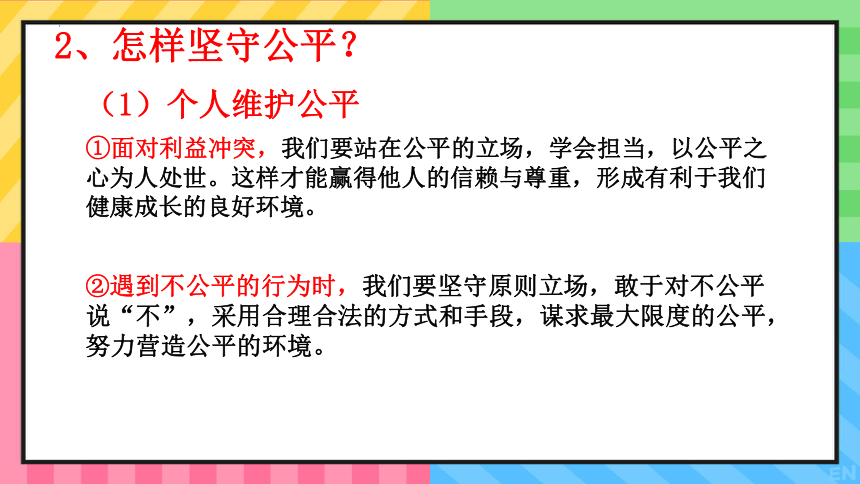 2、怎样坚守公平？

（1）个人维护公平

①面对利益冲突，我们要站在公平的立场，学会担当，以公平之心为人处世。这样才能赢得他人的信赖与尊重，形成有利于我们健康成长的良好环境。

②遇到不公平的行为时，我们要坚守原则立场，敢于对不公平说“不”，采用合理合法的方式和手段，谋求最大限度的公平，努力营造公平的环境。

EN